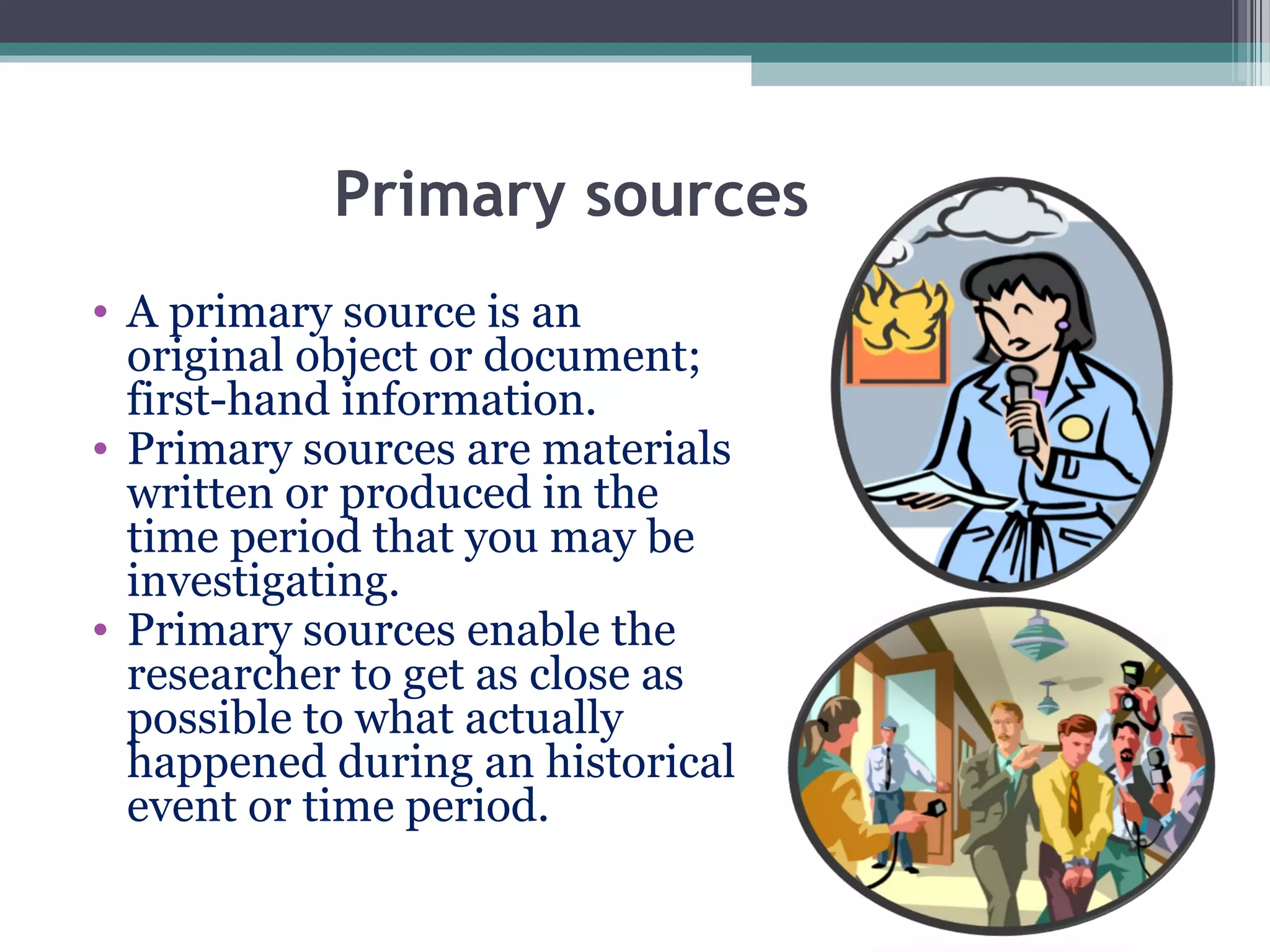 Primary sources

• A primary source is an original object or document; first-hand information.
• Primary sources are materials written or produced in the time period that you may be investigating.
• Primary sources enable the researcher to get as close as possible to what actually happened during an historical event or time period.